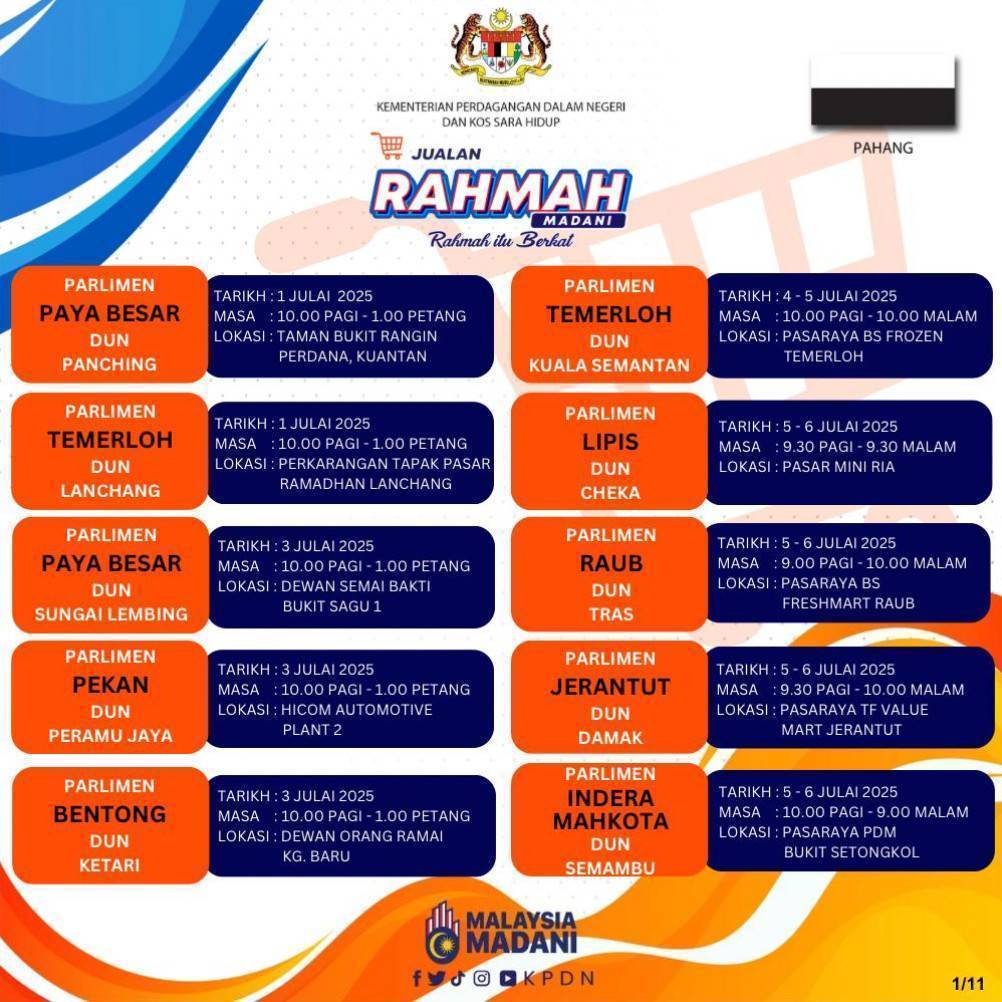 KEMENTERIAN PERDAGANGAN DALAM NEGERI DAN KOS SARA HIDUP

PAHANG

JUALAN
RAHMAH
MADANI
Rahmah itu Berkat

PARLIMEN
PAYA BESAR
DUN
PANCHING

TARIKH : 1 JULAI 2025
MASA : 10.00 PAGI - 1.00 PETANG
LOKASI : TAMAN BUKIT RANGIN PERDANA, KUANTAN

PARLIMEN
TEMERLOH
DUN
LANCHANG

TARIKH : 1 JULAI 2025
MASA : 10.00 PAGI - 1.00 PETANG
LOKASI : PERKARANGAN TAPAK PASAR RAMADHAN LANCHANG

PARLIMEN
PAYA BESAR
DUN
SUNGAI LEMBING

TARIKH : 3 JULAI 2025
MASA : 10.00 PAGI - 1.00 PETANG
LOKASI : DEWAN SEMAI BAKTI BUKIT SAGU 1

PARLIMEN
PEKAN
DUN
PERAMU JAYA

TARIKH : 3 JULAI 2025
MASA : 10.00 PAGI - 1.00 PETANG
LOKASI : HICOM AUTOMOTIVE PLANT 2

PARLIMEN
BENTONG
DUN
KETARI

TARIKH : 3 JULAI 2025
MASA : 10.00 PAGI - 1.00 PETANG
LOKASI : DEWAN ORANG RAMAI KG. BARU

PARLIMEN
TEMERLOH
DUN
KUALA SEMANTAN

TARIKH : 4 - 5 JULAI 2025
MASA : 10.00 PAGI - 10.00 MALAM
LOKASI : PASARAYA BS FROZEN TEMERLOH

PARLIMEN
LIPIS
DUN
CHEKA

TARIKH : 5 - 6 JULAI 2025
MASA : 9.30 PAGI - 9.30 MALAM
LOKASI : PASAR MINI RIA

PARLIMEN
RAUB
DUN
TRAS

TARIKH : 5 - 6 JULAI 2025
MASA : 9.00 PAGI - 10.00 MALAM
LOKASI : PASARAYA BS FRESHMART RAUB

PARLIMEN
JERANTUT
DUN
DAMAK

TARIKH : 5 - 6 JULAI 2025
MASA : 9.30 PAGI - 10.00 MALAM
LOKASI : PASARAYA TF VALUE MART JERANTUT

PARLIMEN
INDERA MAHKOTA
DUN
SEMAMBU

TARIKH : 5 - 6 JULAI 2025
MASA : 10.00 PAGI - 9.00 MALAM
LOKASI : PASARAYA PDM BUKIT SETONGKOL

MALAYSIA MADANI

KPDN

1/11